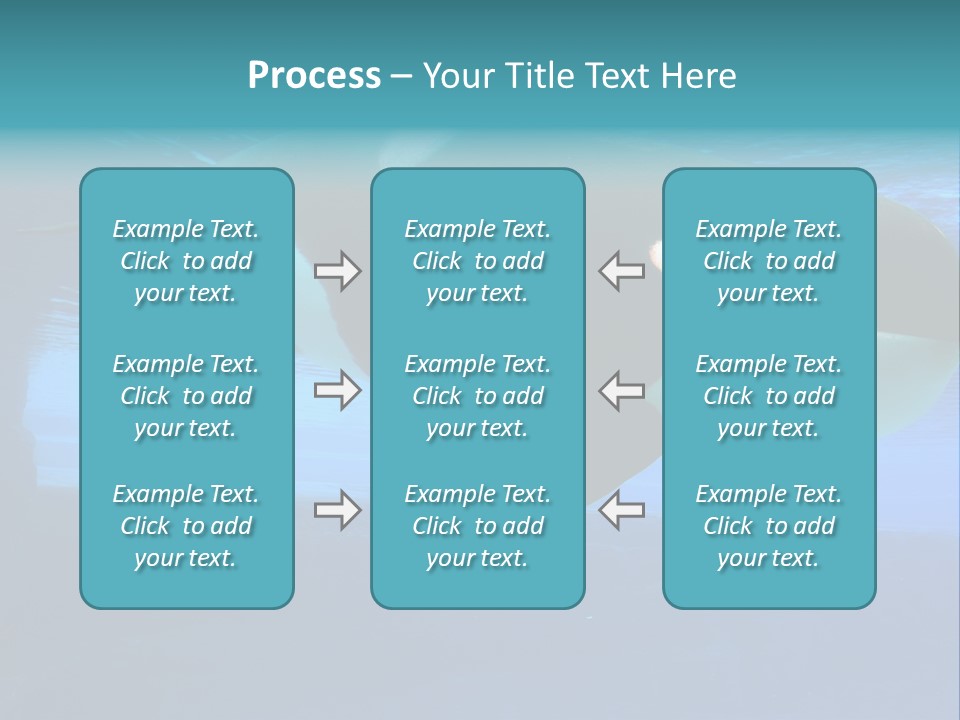 Process – Your Title Text Here

Example Text. Click to add your text.

Example Text. Click to add your text.

Example Text. Click to add your text.

Example Text. Click to add your text.

Example Text. Click to add your text.

Example Text. Click to add your text.

Example Text. Click to add your text.

Example Text. Click to add your text.

Example Text. Click to add your text.